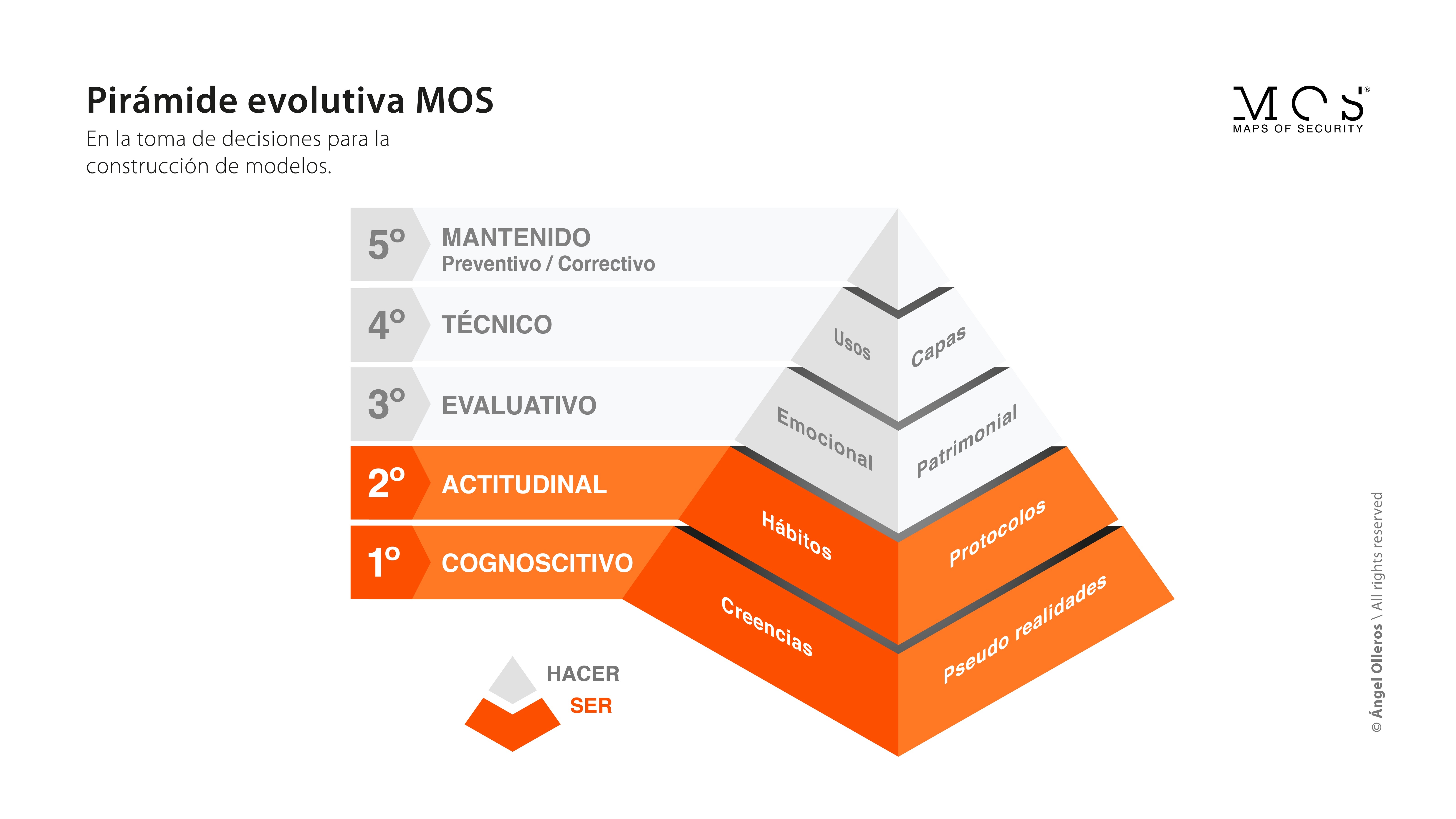 Pirámide evolutiva MOS

En la toma de decisiones para la construcción de modelos.

MOS®
MAPS OF SECURITY

5º MANTENIDO
Preventivo / Correctivo

4º TÉCNICO

3º EVALUATIVO

2º ACTITUDINAL

1º COGNOSCITIVO

Usos
Capas
Emocional
Patrimonial
Hábitos
Protocolos
Creencias
Pseudo realidades

HACER
SER

© Ángel Olleros \ All rights reserved